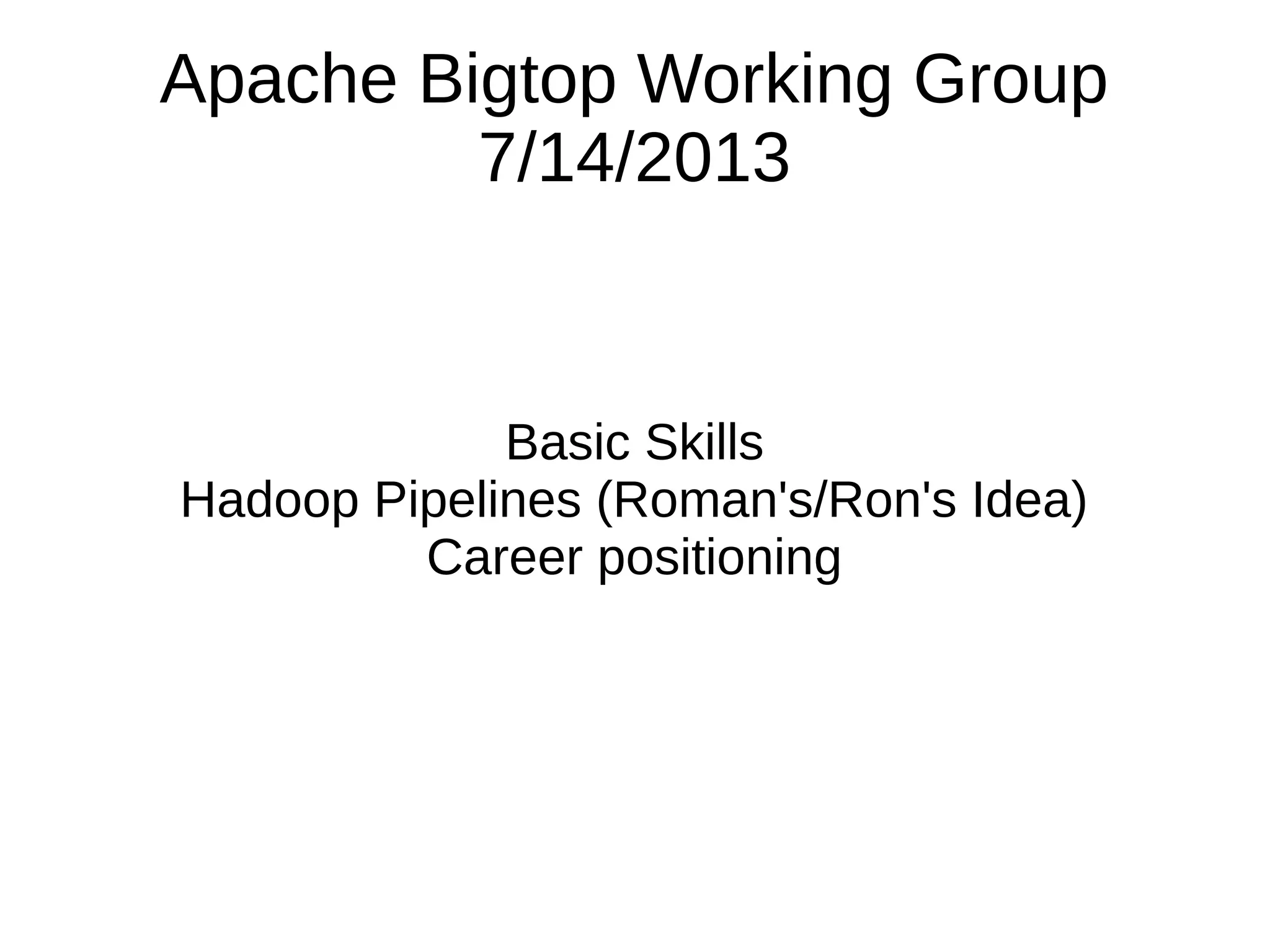 Apache Bigtop Working Group
7/14/2013

Basic Skills
Hadoop Pipelines (Roman's/Ron's Idea)
Career positioning